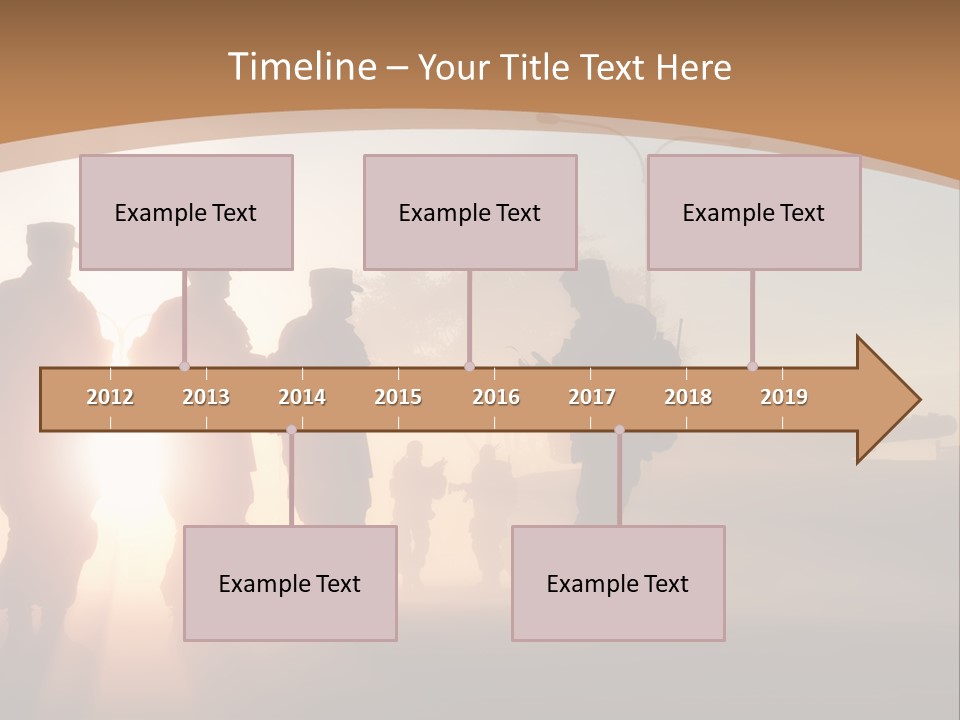 Timeline – Your Title Text Here

Example Text

Example Text

Example Text

2012 2013 2014 2015 2016 2017 2018 2019

Example Text

Example Text